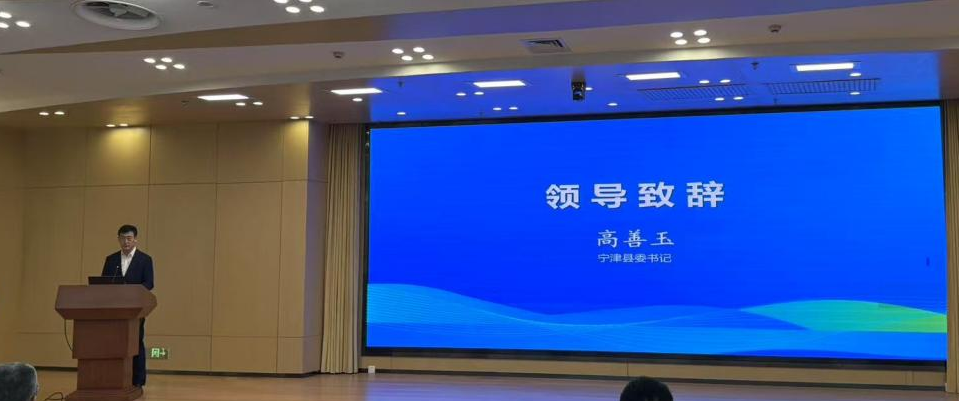 领导致辞

高善玉
宁津县委书记